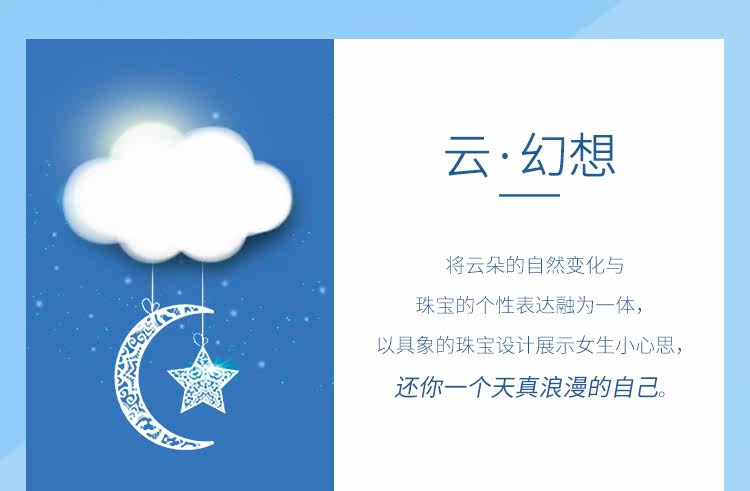 云·幻想

将云朵的自然变化与
珠宝的个性表达融为一体，
以具象的珠宝设计展示女生小心思，
还你一个天真浪漫的自己。